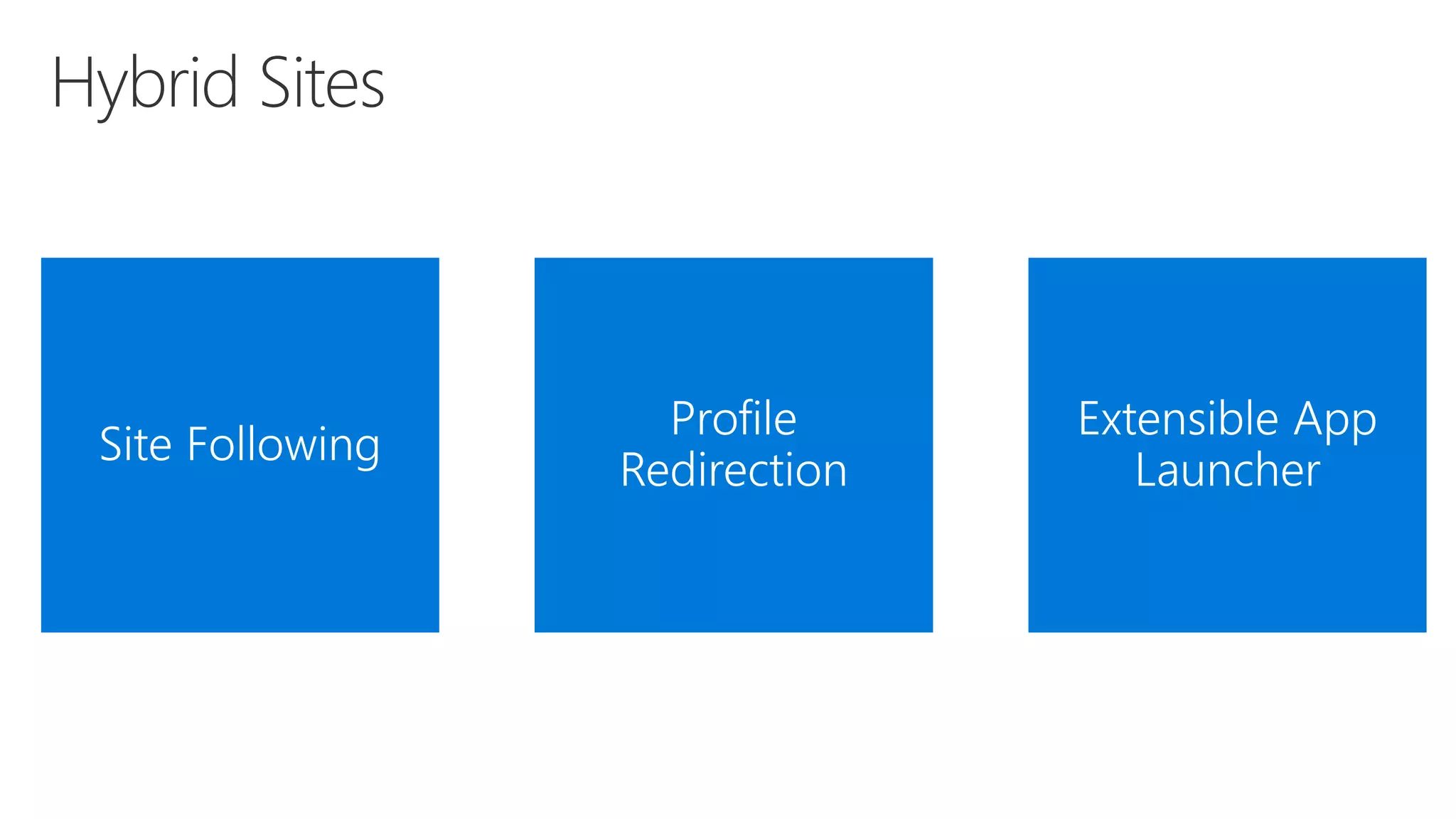 Hybrid Sites

Site Following

Profile Redirection

Extensible App Launcher